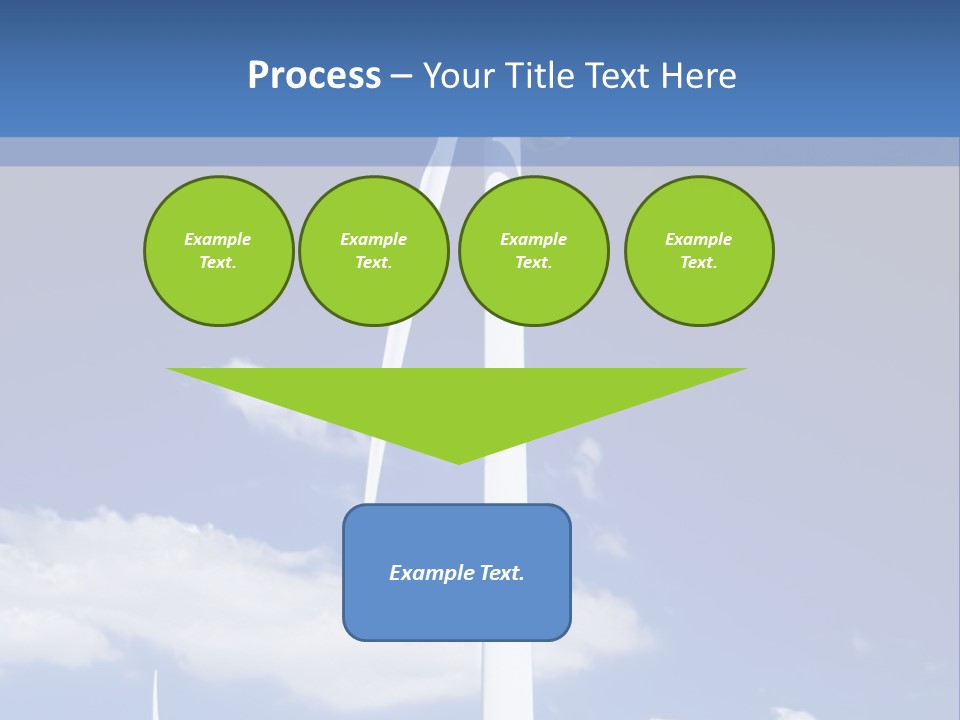 Process – Your Title Text Here

Example Text.

Example Text.

Example Text.

Example Text.

Example Text.